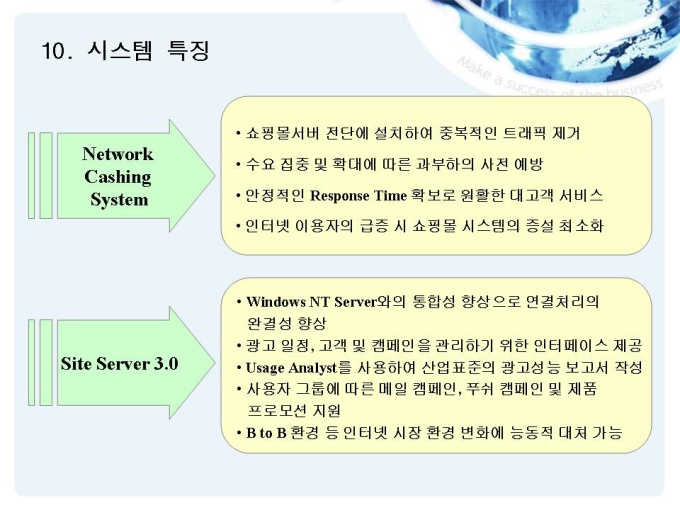 10. 시스템 특징

Make a success of the business

Network Cashing System

• 쇼핑몰서버 전단에 설치하여 중복적인 트래픽 제거
• 수요 집중 및 확대에 따른 과부하의 사전 예방
• 안정적인 Response Time 확보로 원활한 대고객 서비스
• 인터넷 이용자의 급증 시 쇼핑몰 시스템의 증설 최소화

Site Server 3.0

• Windows NT Server와의 통합성 향상으로 연결처리의 완결성 향상
• 광고 일정, 고객 및 캠페인을 관리하기 위한 인터페이스 제공
• Usage Analyst를 사용하여 산업표준의 광고성능 보고서 작성
• 사용자 그룹에 따른 메일 캠페인, 푸쉬 캠페인 및 제품 프로모션 지원
• B to B 환경 등 인터넷 시장 환경 변화에 능동적 대처 가능